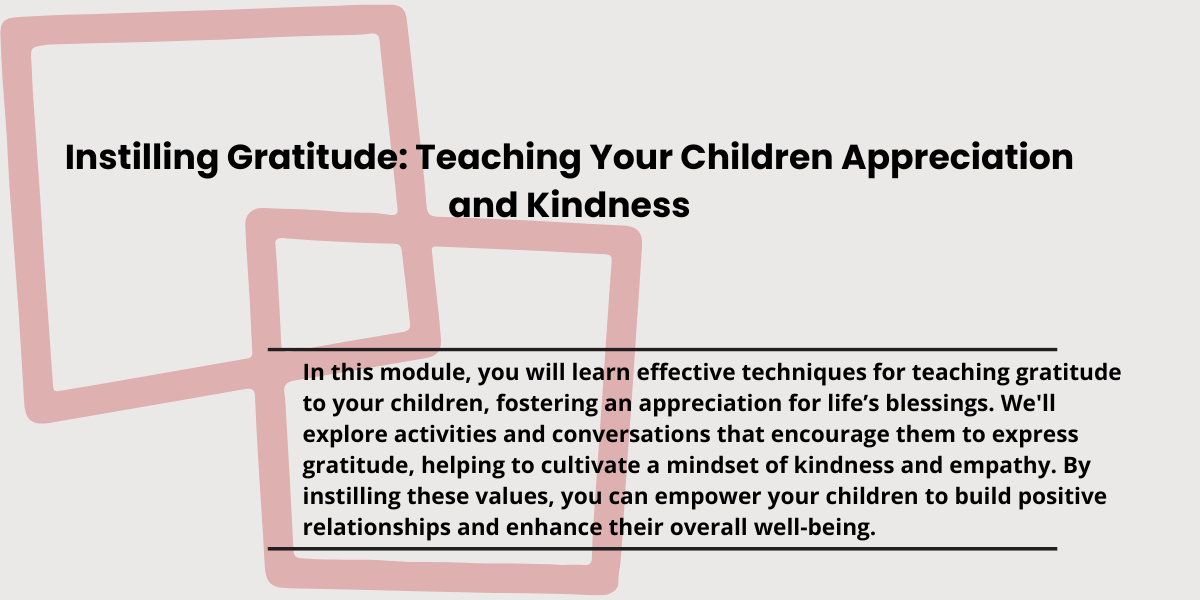 Instilling Gratitude: Teaching Your Children Appreciation and Kindness

In this module, you will learn effective techniques for teaching gratitude to your children, fostering an appreciation for life’s blessings. We'll explore activities and conversations that encourage them to express gratitude, helping to cultivate a mindset of kindness and empathy. By instilling these values, you can empower your children to build positive relationships and enhance their overall well-being.